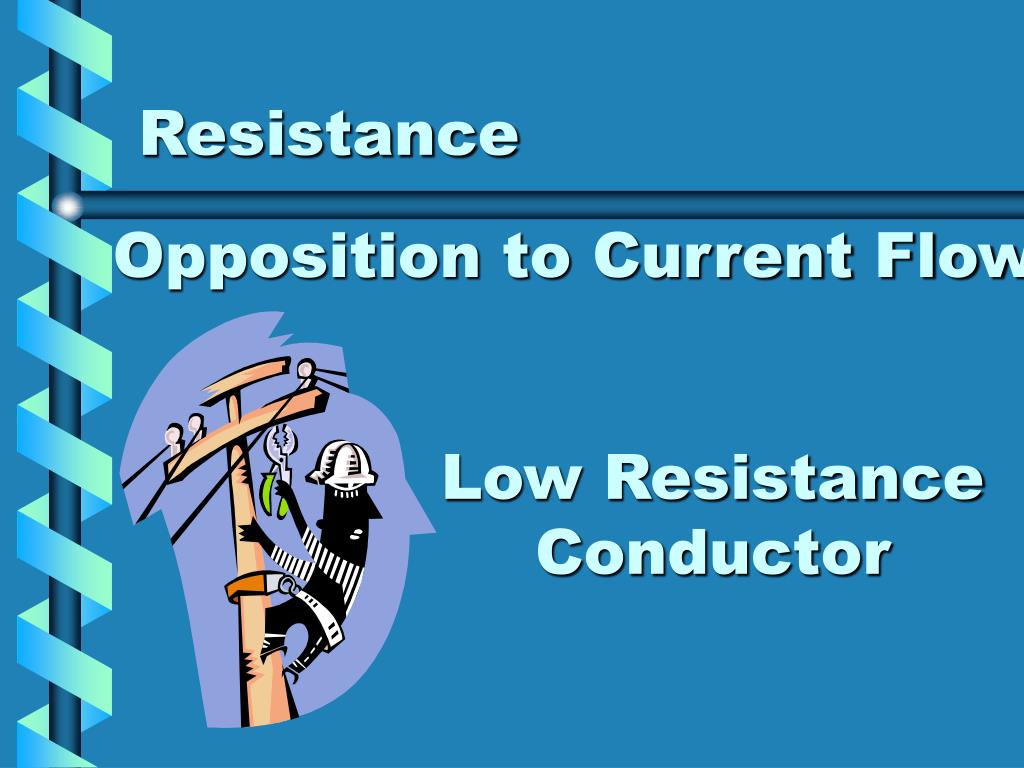 Resistance

Opposition to Current Flow

Low Resistance Conductor